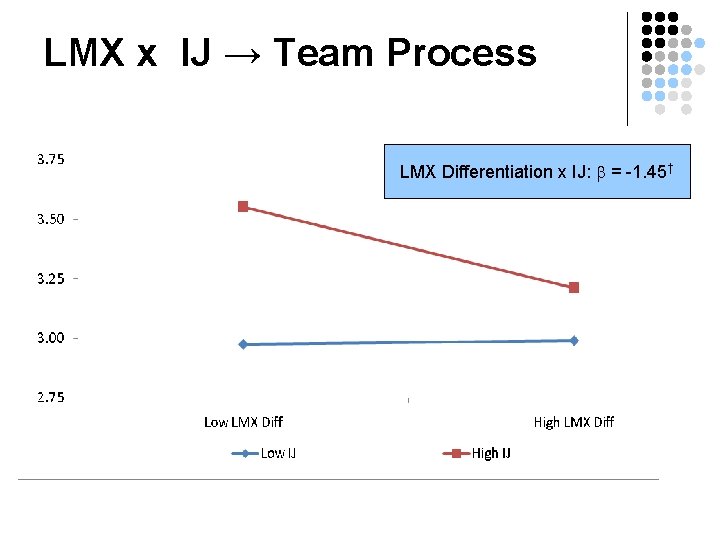 LMX x IJ → Team Process

LMX Differentiation x IJ: $\beta = -1.45^{\dagger}$

3.75
3.50
3.25
3.00
2.75

Low LMX Diff
High LMX Diff

Low IJ
High IJ